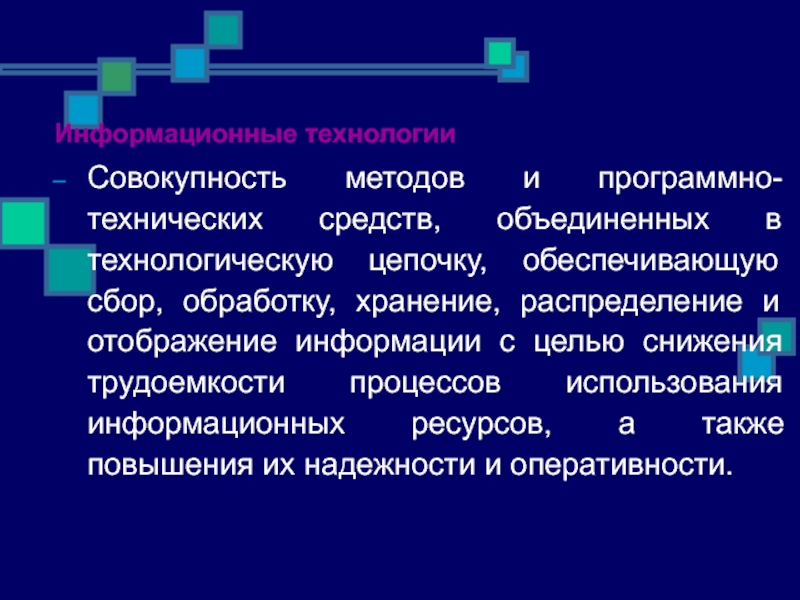 Информационные технологии

– Совокупность методов и программно-технических средств, объединенных в технологическую цепочку, обеспечивающую сбор, обработку, хранение, распределение и отображение информации с целью снижения трудоемкости процессов использования информационных ресурсов, а также повышения их надежности и оперативности.